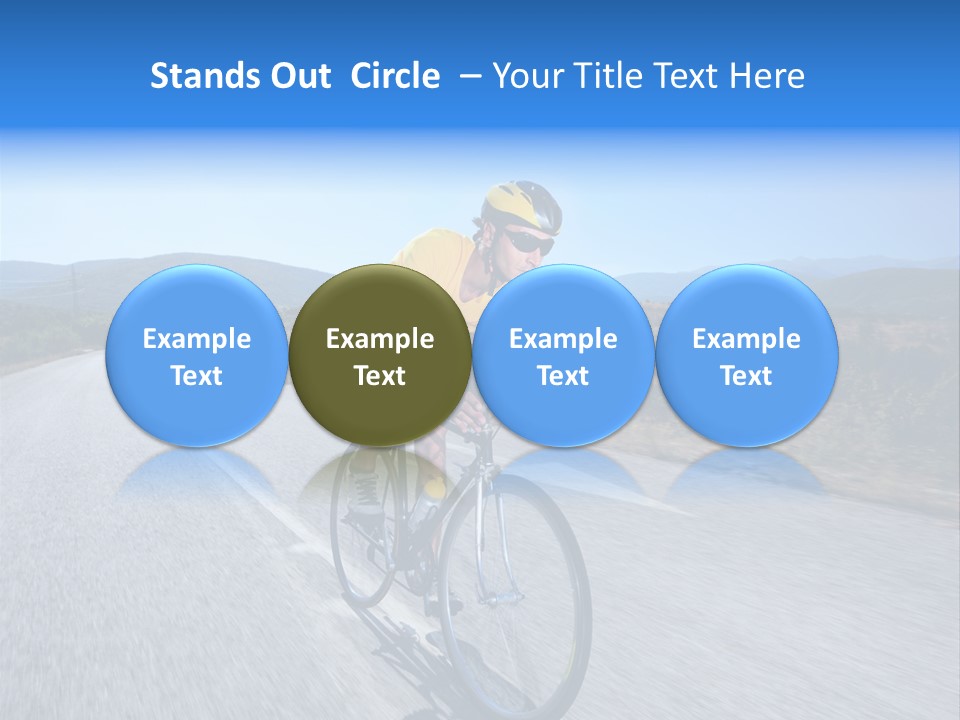 Stands Out  Circle  – Your Title Text Here

Example Text

Example Text

Example Text

Example Text